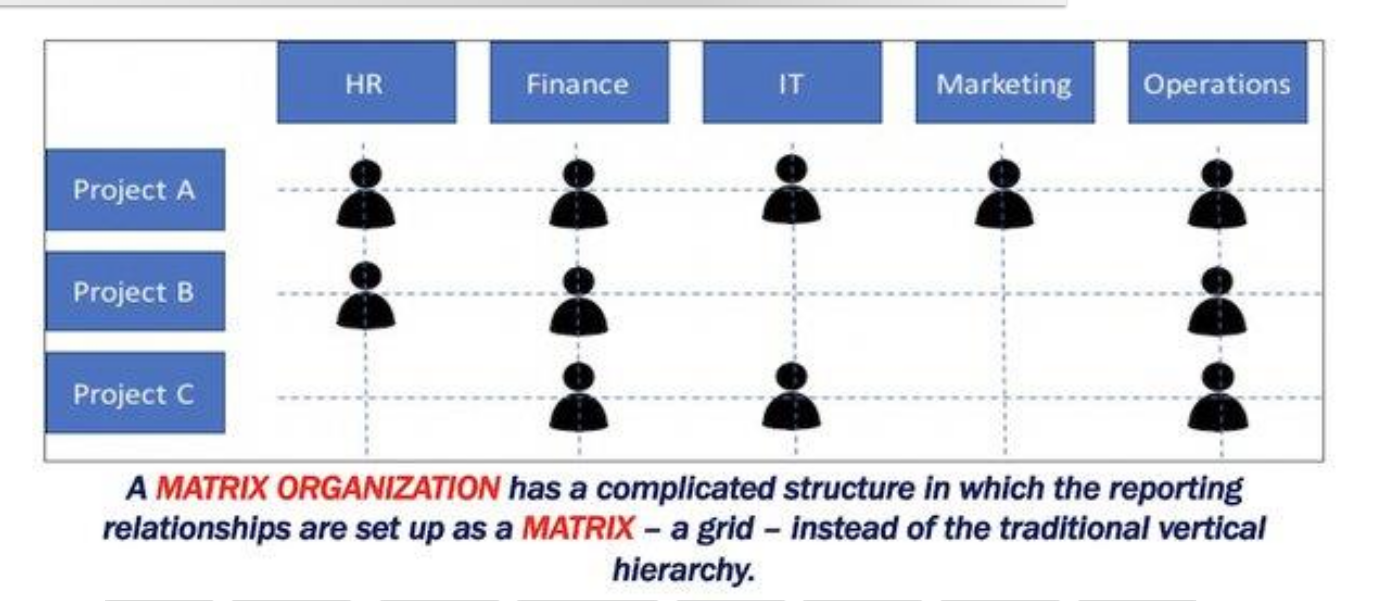 HR
Finance
IT
Marketing
Operations

Project A
Project B
Project C

A MATRIX ORGANIZATION has a complicated structure in which the reporting relationships are set up as a MATRIX – a grid – instead of the traditional vertical hierarchy.